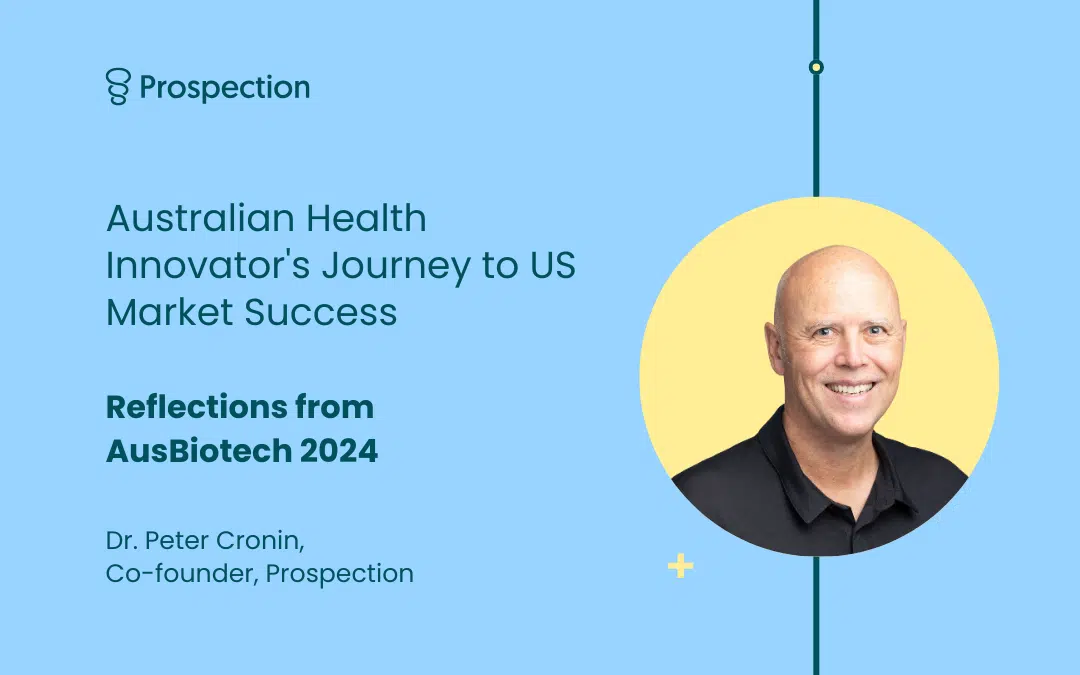 Prospection

Australian Health Innovator's Journey to US Market Success

Reflections from AusBiotech 2024

Dr. Peter Cronin, Co-founder, Prospection